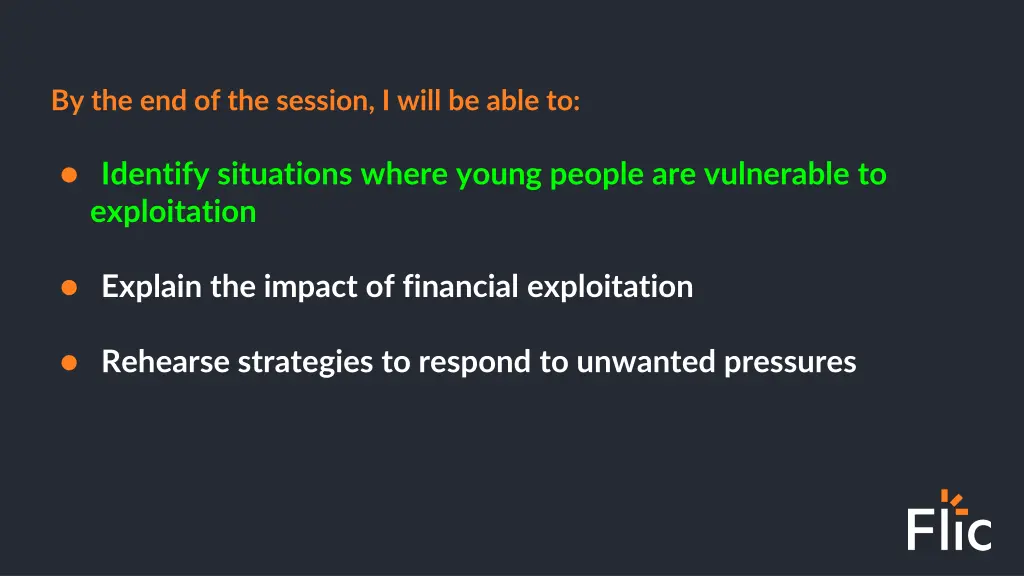 By the end of the session, I will be able to:

● Identify situations where young people are vulnerable to exploitation

● Explain the impact of financial exploitation

● Rehearse strategies to respond to unwanted pressures

Flic